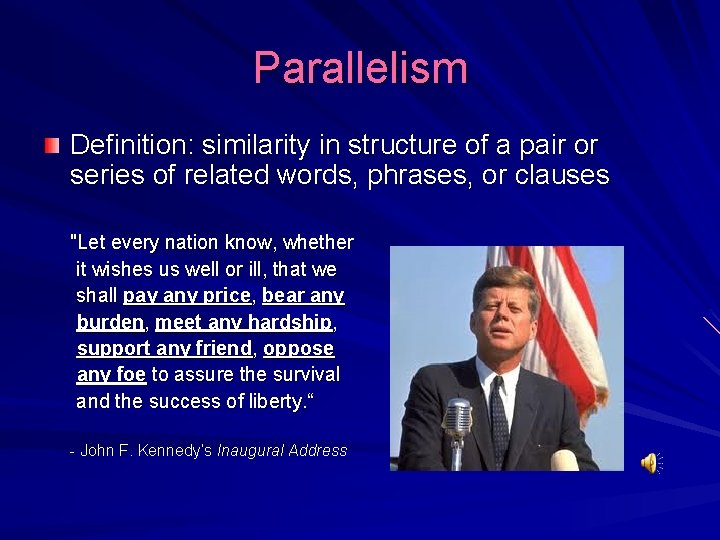 Parallelism

Definition: similarity in structure of a pair or series of related words, phrases, or clauses

"Let every nation know, whether it wishes us well or ill, that we shall pay any price, bear any burden, meet any hardship, support any friend, oppose any foe to assure the survival and the success of liberty.“

- John F. Kennedy's Inaugural Address